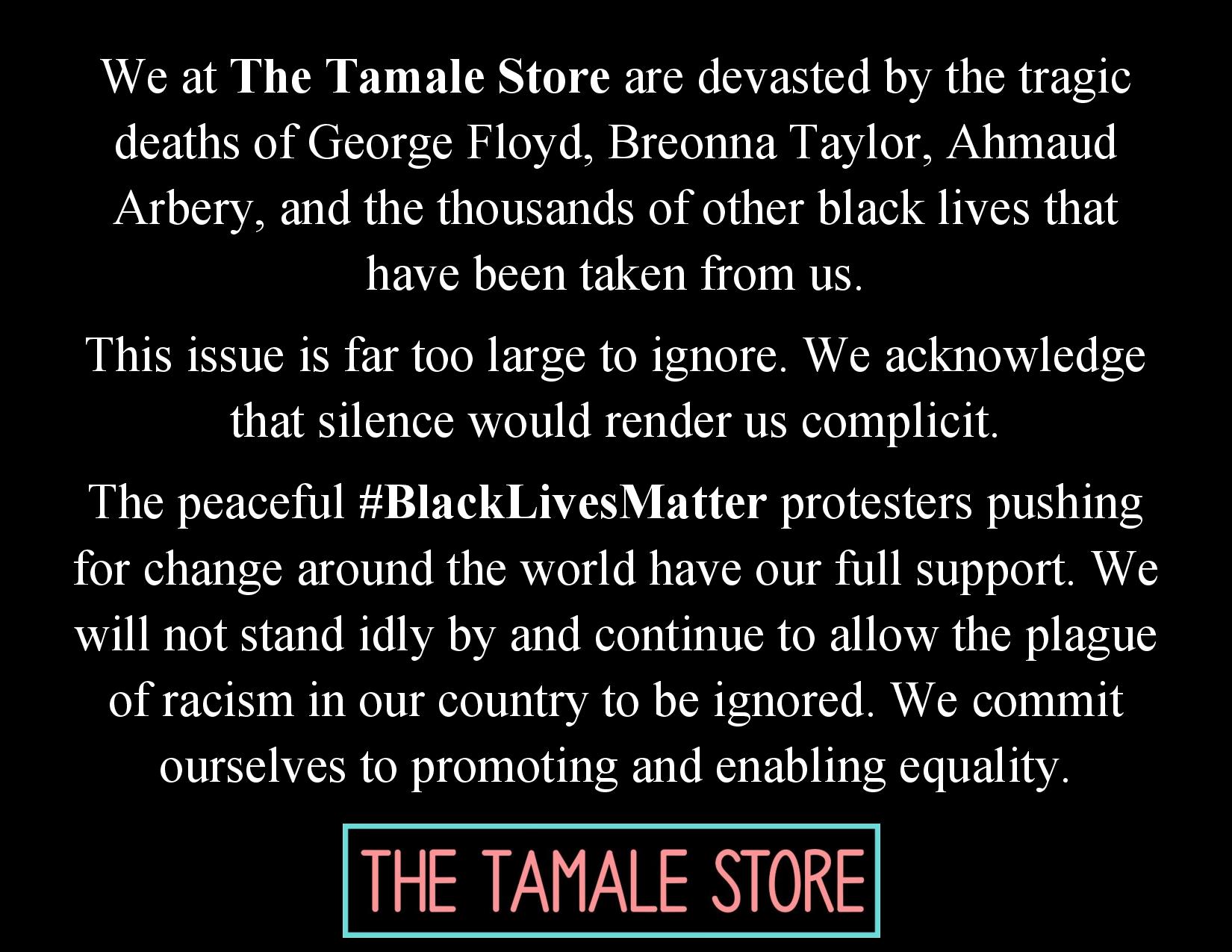 We at The Tamale Store are devasted by the tragic deaths of George Floyd, Breonna Taylor, Ahmaud Arbery, and the thousands of other black lives that have been taken from us.

This issue is far too large to ignore. We acknowledge that silence would render us complicit.

The peaceful #BlackLivesMatter protesters pushing for change around the world have our full support. We will not stand idly by and continue to allow the plague of racism in our country to be ignored. We commit ourselves to promoting and enabling equality.

THE TAMALE STORE